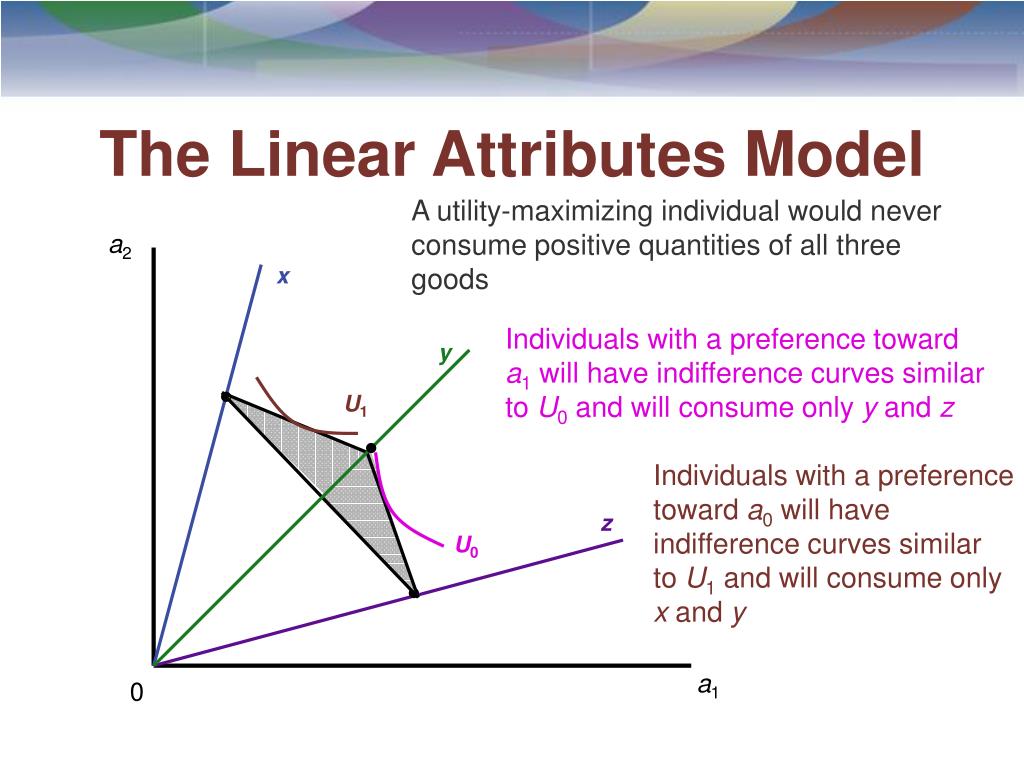 The Linear Attributes Model

A utility-maximizing individual would never consume positive quantities of all three goods

Individuals with a preference toward $a_1$ will have indifference curves similar to $U_0$ and will consume only $y$ and $z$

Individuals with a preference toward $a_0$ will have indifference curves similar to $U_1$ and will consume only $x$ and $y$

$a_2$

$x$

$y$

$U_1$

$z$

$U_0$

0

$a_1$